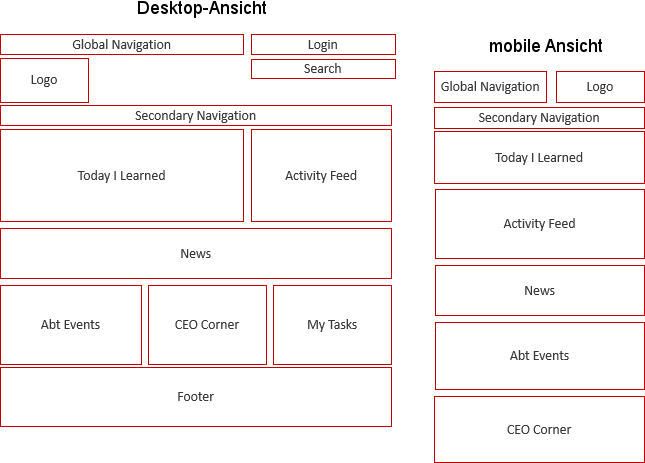 Desktop-Ansicht

Global Navigation

Login

Search

Logo

Secondary Navigation

Today I Learned

Activity Feed

News

Abt Events

CEO Corner

My Tasks

Footer

mobile Ansicht

Global Navigation

Logo

Secondary Navigation

Today I Learned

Activity Feed

News

Abt Events

CEO Corner